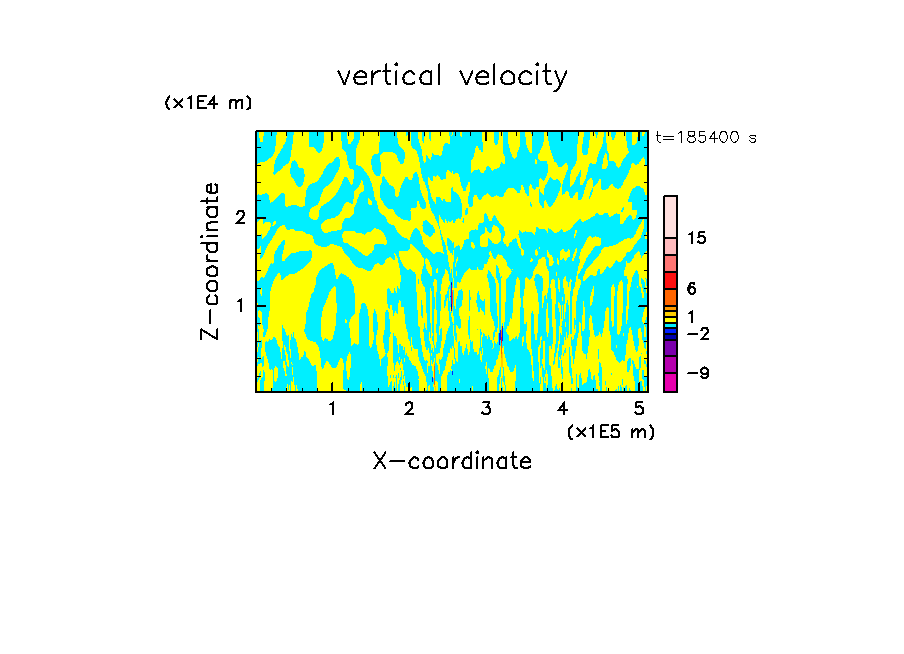 vertical velocity

(x1E4 m)

t=185400 s

Z-coordinate

2

1

15

6

1

−2

−9

1 2 3 4 5

(x1E5 m)

X-coordinate